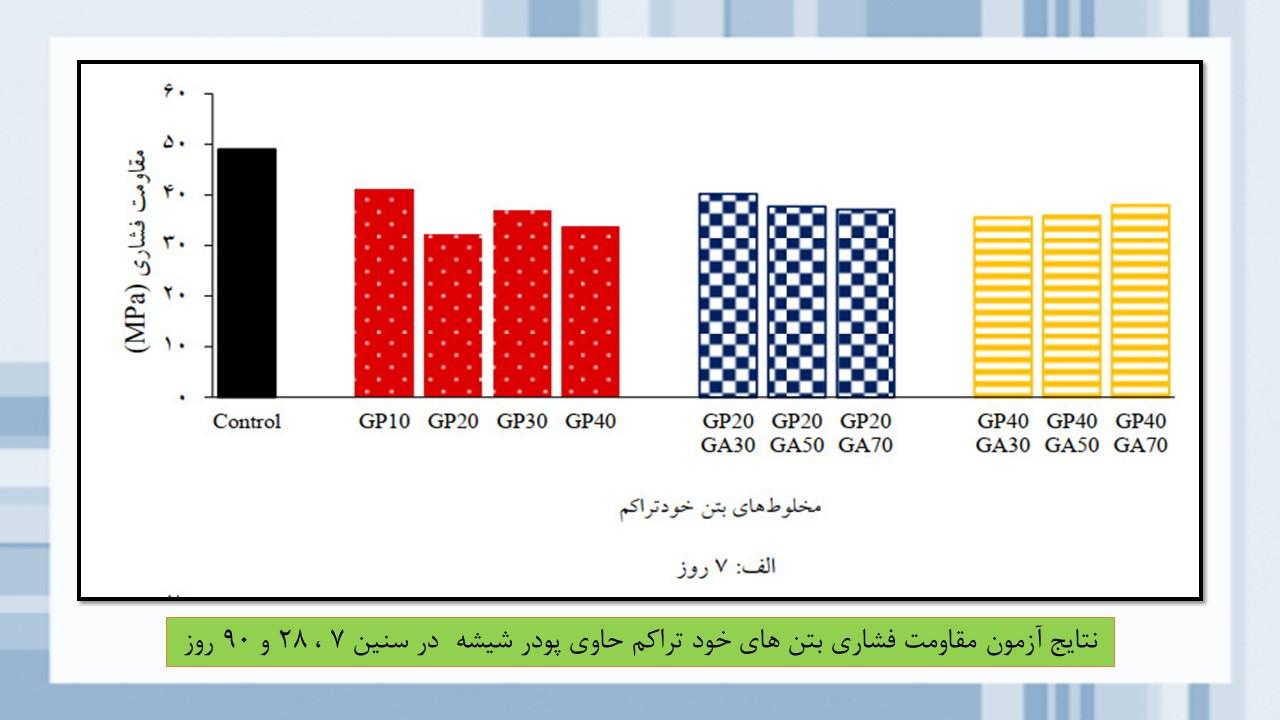 ۶۰
۵۰
۴۰
۳۰
۲۰
۱۰
۰

مقاومت فشاری (MPa)

Control

GP10 GP20 GP30 GP40

GP20 GA30 GP20 GA50 GP20 GA70

GP40 GA30 GP40 GA50 GP40 GA70

مخلوط‌های بتن خودتراکم

الف: ۷ روز

نتایج آزمون مقاومت فشاری بتن های خود تراکم حاوی پودر شیشه در سنین ۷ ، ۲۸ و ۹۰ روز